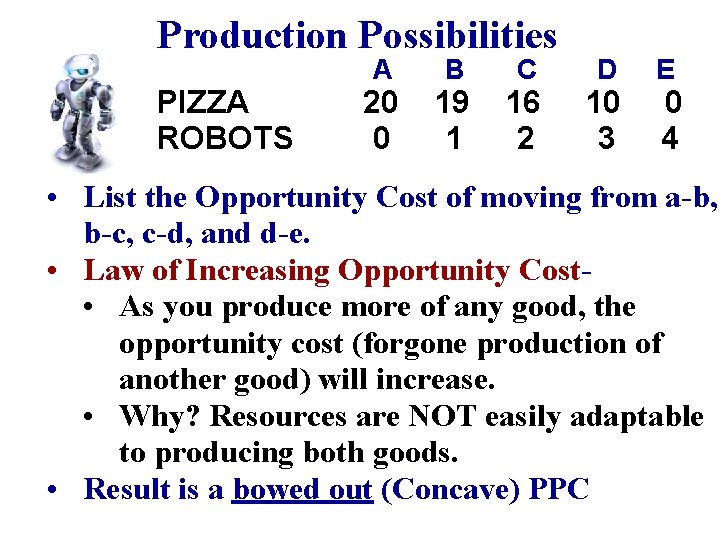 Production Possibilities

| | A | B | C | D | E |
|---|---|---|---|---|---|
| PIZZA | 20 | 19 | 16 | 10 | 0 |
| ROBOTS | 0 | 1 | 2 | 3 | 4 |

• List the Opportunity Cost of moving from a-b, b-c, c-d, and d-e.
• Law of Increasing Opportunity Cost-
  • As you produce more of any good, the opportunity cost (forgone production of another good) will increase.
  • Why? Resources are NOT easily adaptable to producing both goods.
• Result is a bowed out (Concave) PPC